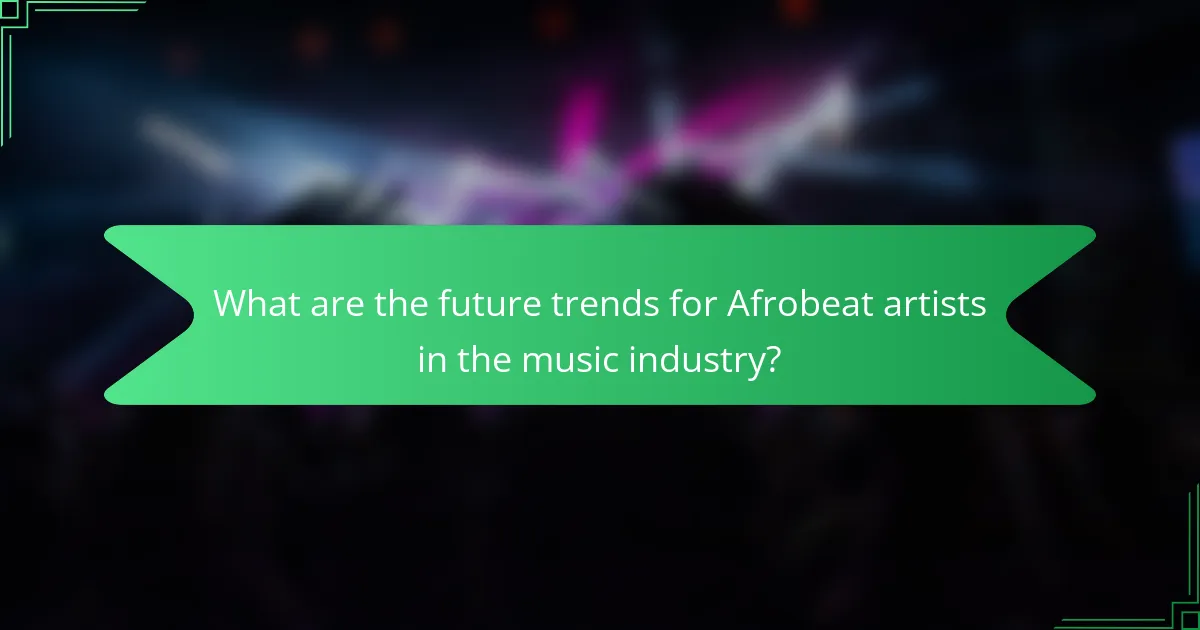 What are the future trends for Afrobeat artists in the music industry?